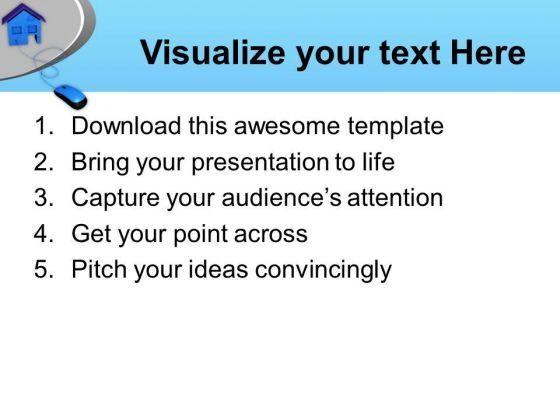 Visualize your text Here

1. Download this awesome template
2. Bring your presentation to life
3. Capture your audience’s attention
4. Get your point across
5. Pitch your ideas convincingly